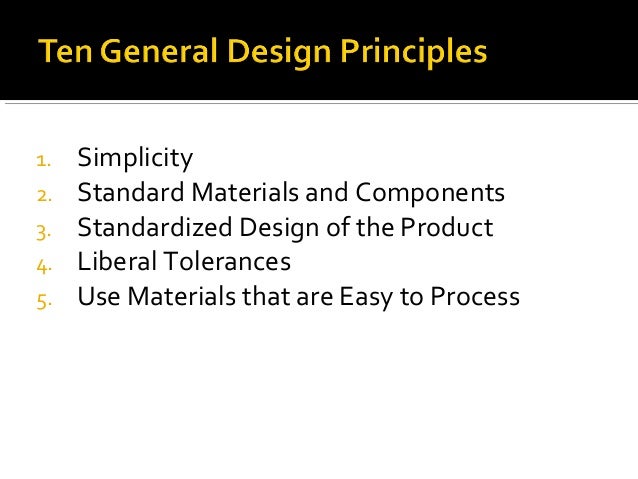 Ten General Design Principles

1. Simplicity
2. Standard Materials and Components
3. Standardized Design of the Product
4. Liberal Tolerances
5. Use Materials that are Easy to Process